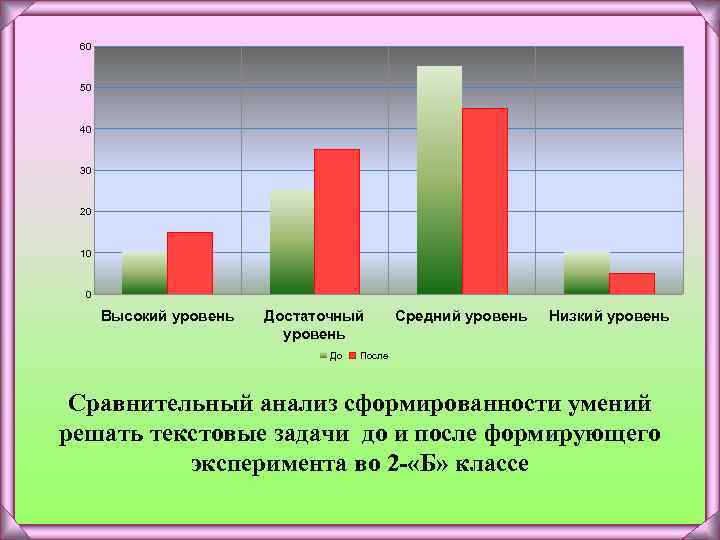 60
50
40
30
20
10
0

Высокий уровень
Достаточный уровень
Средний уровень
Низкий уровень

До
После

Сравнительный анализ сформированности умений решать текстовые задачи до и после формирующего эксперимента во 2-«Б» классе